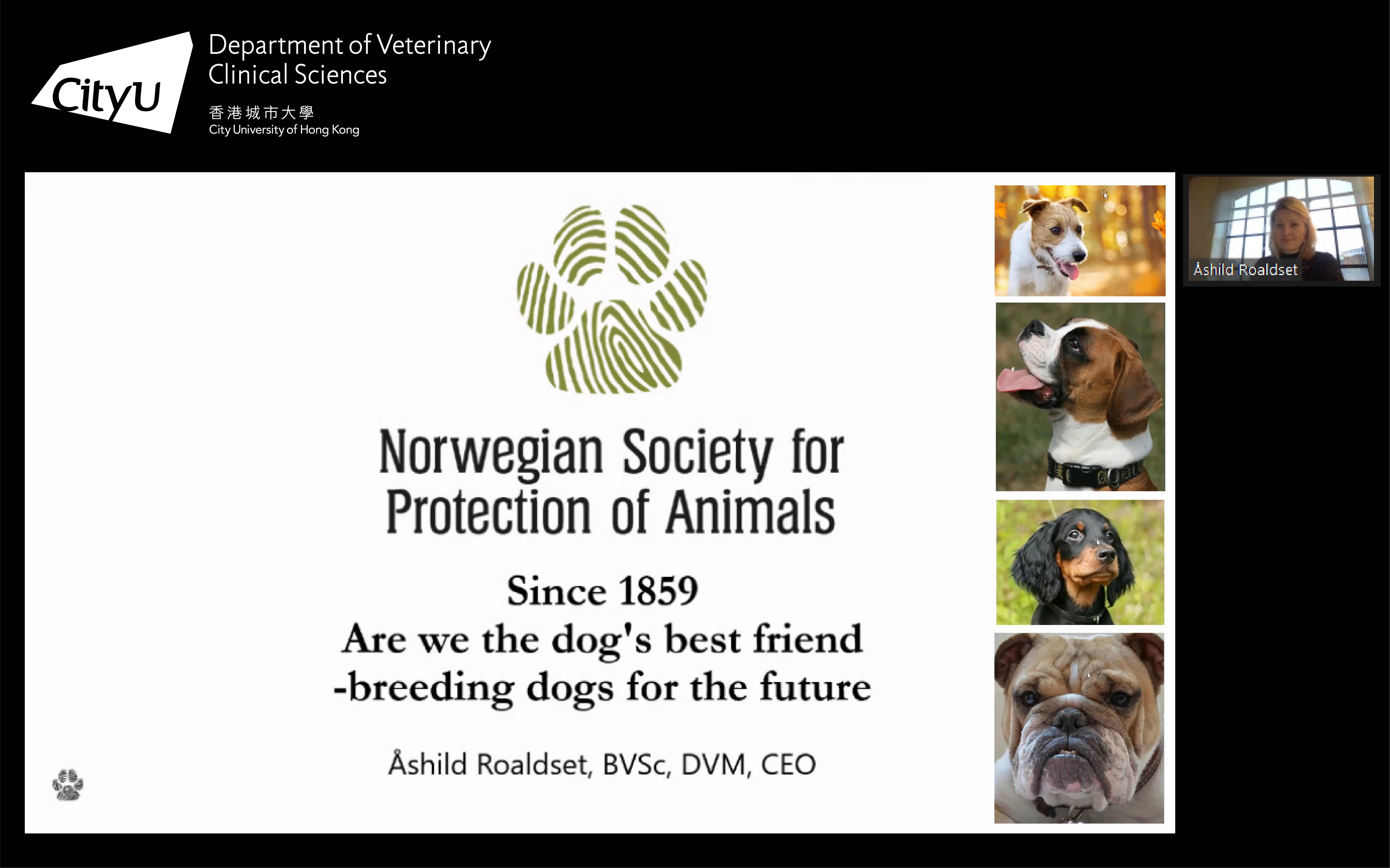 CityU

Department of Veterinary Clinical Sciences

香港城市大學
City University of Hong Kong

Norwegian Society for Protection of Animals

Since 1859
Are we the dog's best friend
-breeding dogs for the future

Åshild Roaldset, BVSc, DVM, CEO

Åshild Roaldset